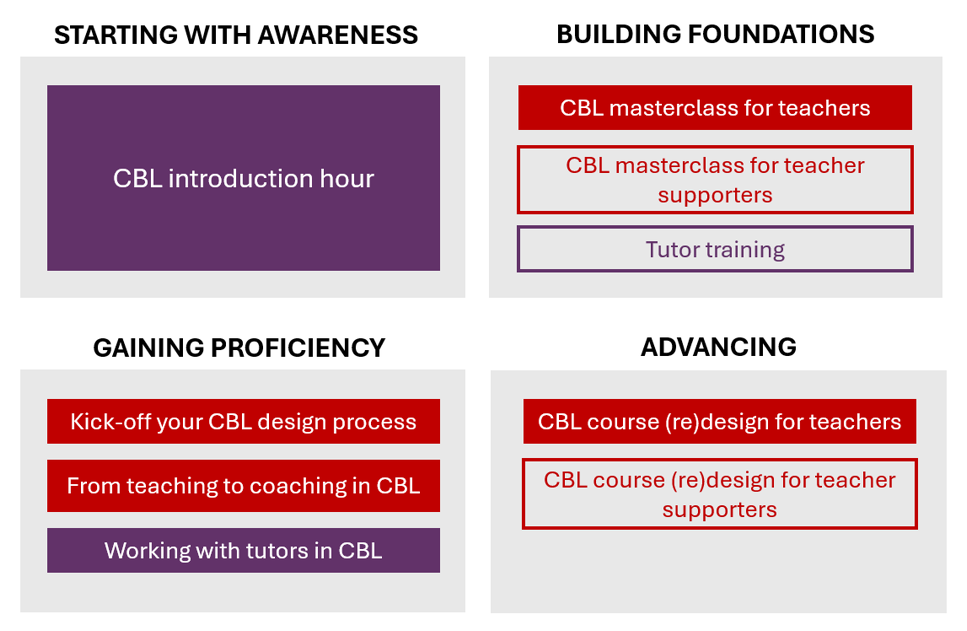 STARTING WITH AWARENESS

CBL introduction hour

BUILDING FOUNDATIONS

CBL masterclass for teachers

CBL masterclass for teacher supporters

Tutor training

GAINING PROFICIENCY

Kick-off your CBL design process

From teaching to coaching in CBL

Working with tutors in CBL

ADVANCING

CBL course (re)design for teachers

CBL course (re)design for teacher supporters